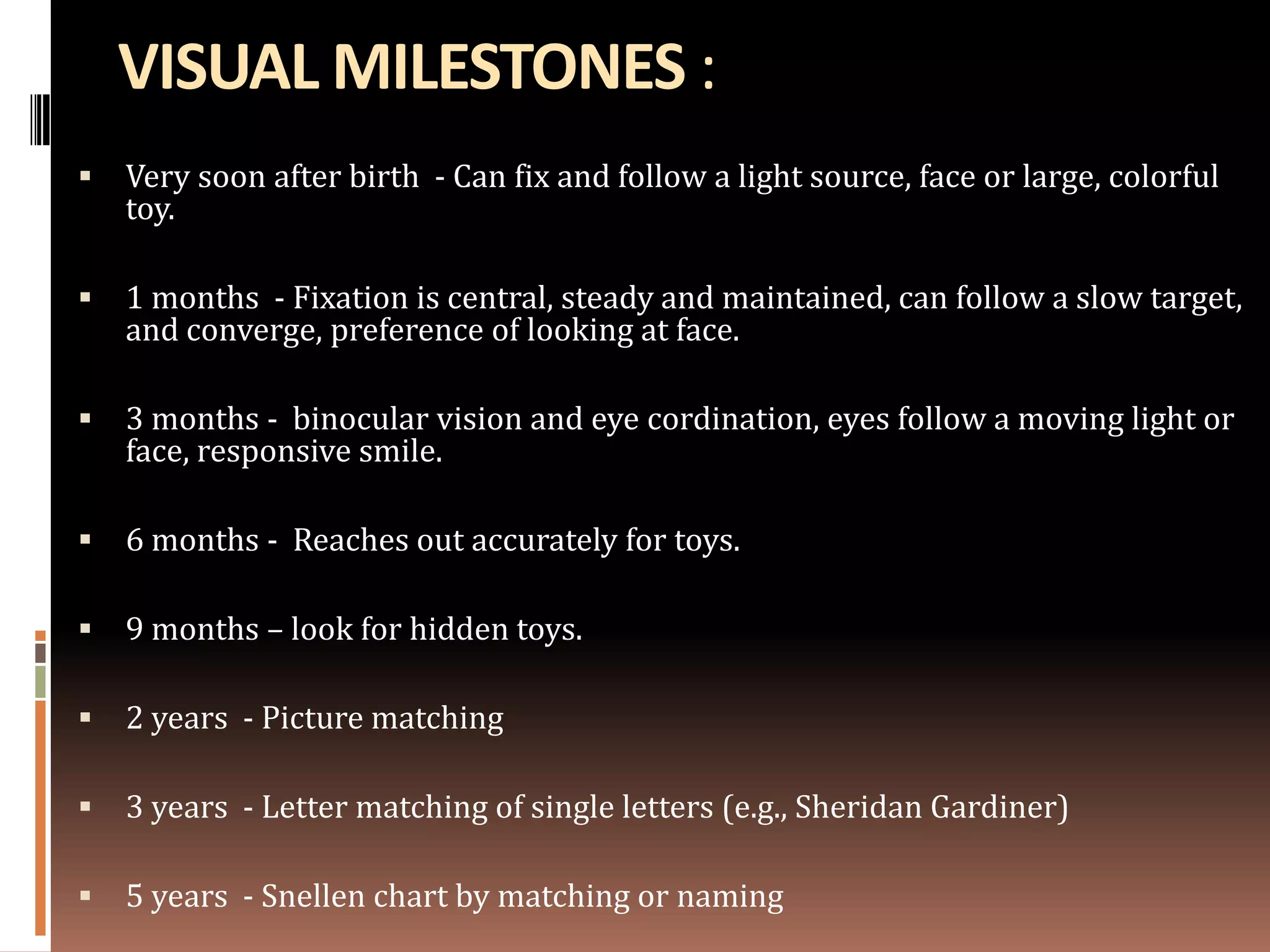 VISUAL MILESTONES :

▪ Very soon after birth - Can fix and follow a light source, face or large, colorful toy.

▪ 1 months - Fixation is central, steady and maintained, can follow a slow target, and converge, preference of looking at face.

▪ 3 months - binocular vision and eye cordination, eyes follow a moving light or face, responsive smile.

▪ 6 months - Reaches out accurately for toys.

▪ 9 months – look for hidden toys.

▪ 2 years - Picture matching

▪ 3 years - Letter matching of single letters (e.g., Sheridan Gardiner)

▪ 5 years - Snellen chart by matching or naming